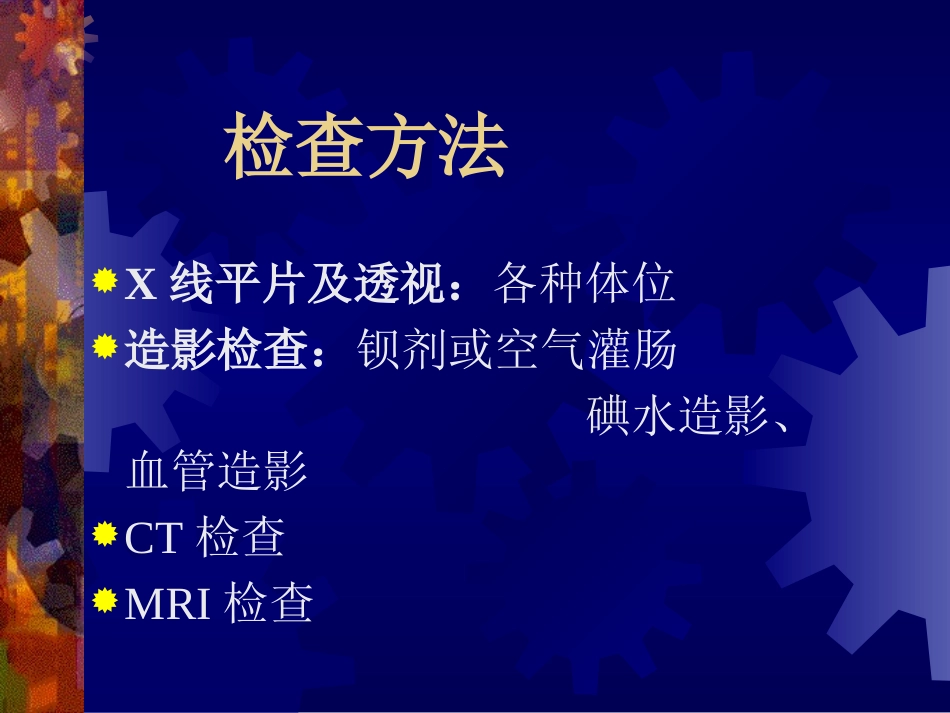 检查方法

X 线平片及透视：各种体位

造影检查：钡剂或空气灌肠 碘水造影、血管造影

CT 检查

MRI 检查